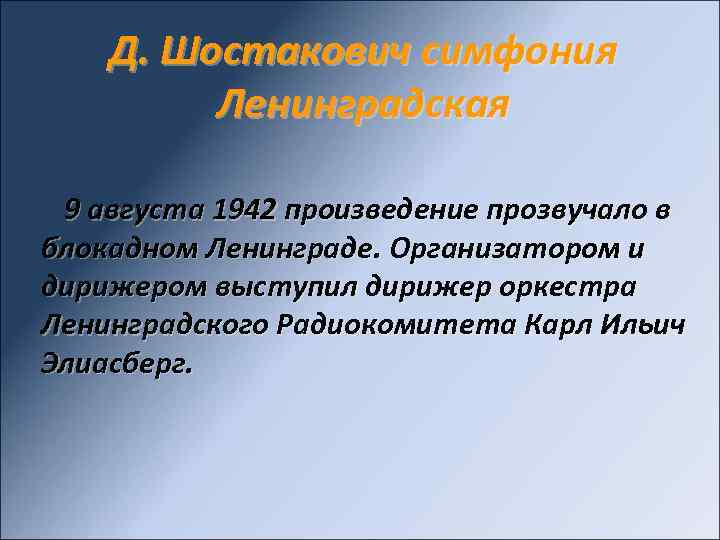 Д. Шостакович симфония Ленинградская

9 августа 1942 произведение прозвучало в блокадном Ленинграде. Организатором и дирижером выступил дирижер оркестра Ленинградского Радиокомитета Карл Ильич Элиасберг.